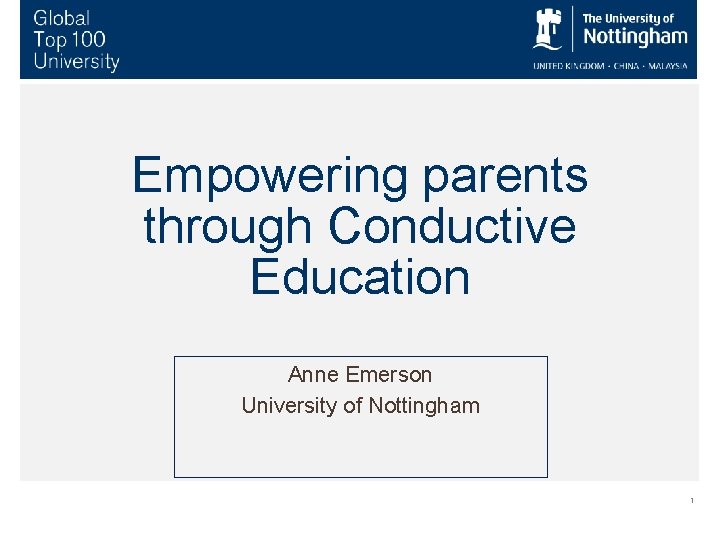 Global
Top 100
University

The University of
Nottingham
UNITED KINGDOM · CHINA · MALAYSIA

Empowering parents through Conductive Education

Anne Emerson
University of Nottingham

1